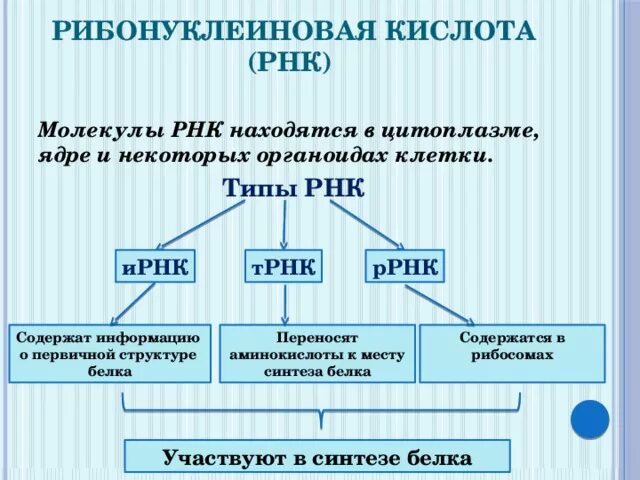 РИБОНУКЛЕИНОВАЯ КИСЛОТА (РНК)

Молекулы РНК находятся в цитоплазме, ядре и некоторых органоидах клетки.

Типы РНК

иРНК

тРНК

рРНК

Содержат информацию о первичной структуре белка

Переносят аминокислоты к месту синтеза белка

Содержатся в рибосомах

Участвуют в синтезе белка